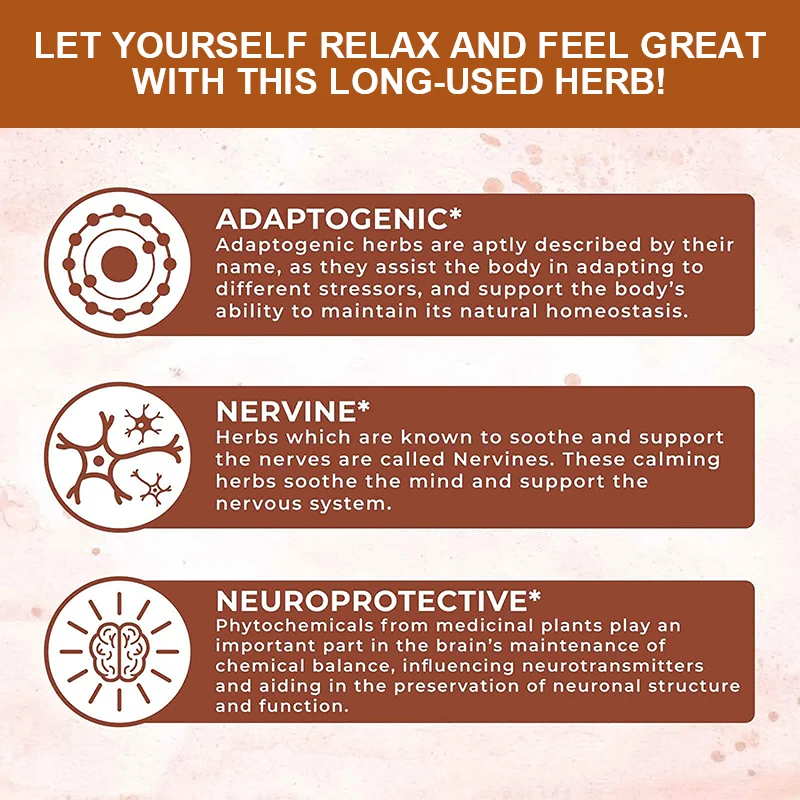 LET YOURSELF RELAX AND FEEL GREAT WITH THIS LONG-USED HERB!

ADAPTOGENIC*
Adaptogenic herbs are aptly described by their name, as they assist the body in adapting to different stressors, and support the body's ability to maintain its natural homeostasis.

NERVINE*
Herbs which are known to soothe and support the nerves are called Nervines. These calming herbs soothe the mind and support the nervous system.

NEUROPROTECTIVE*
Phytochemicals from medicinal plants play an important part in the brain's maintenance of chemical balance, influencing neurotransmitters and aiding in the preservation of neuronal structure and function.